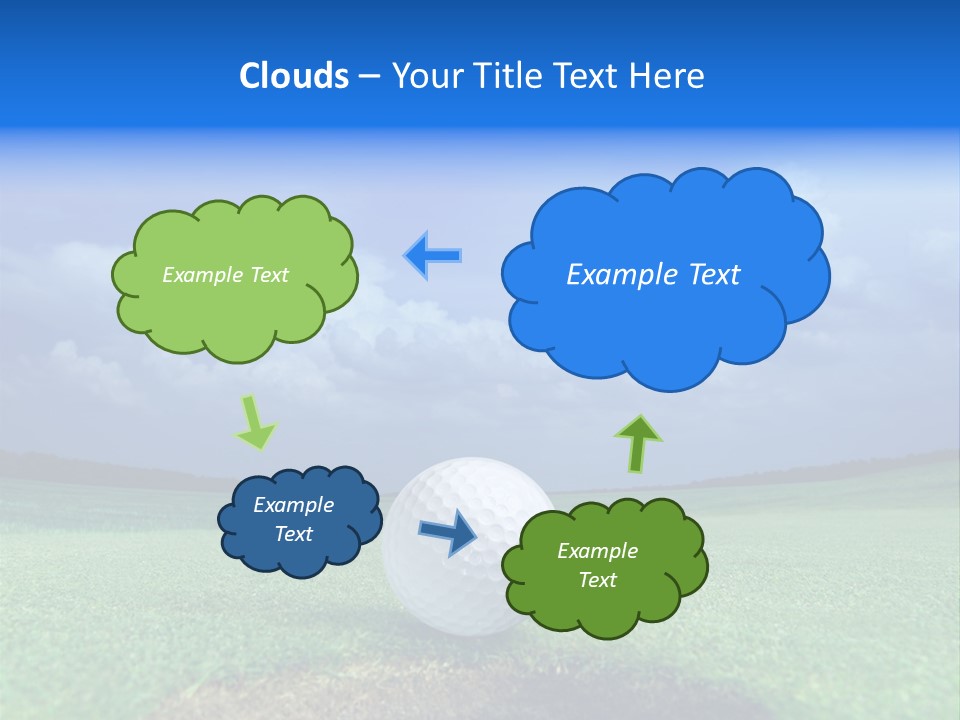 Clouds – Your Title Text Here

Example Text

Example Text

Example Text

Example Text